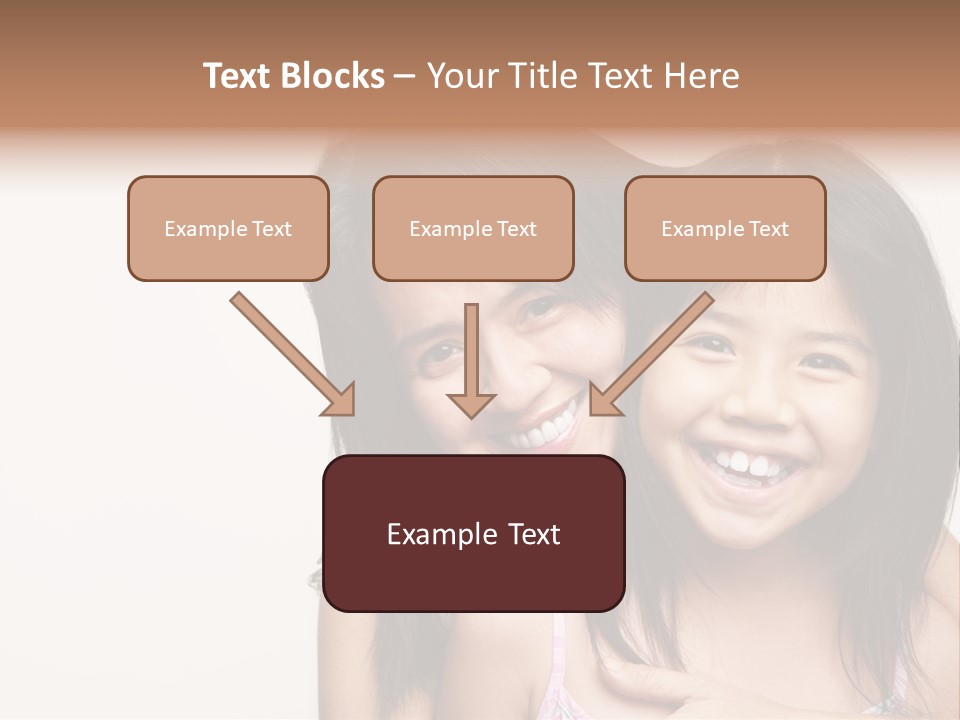 Text Blocks – Your Title Text Here

Example Text

Example Text

Example Text

Example Text